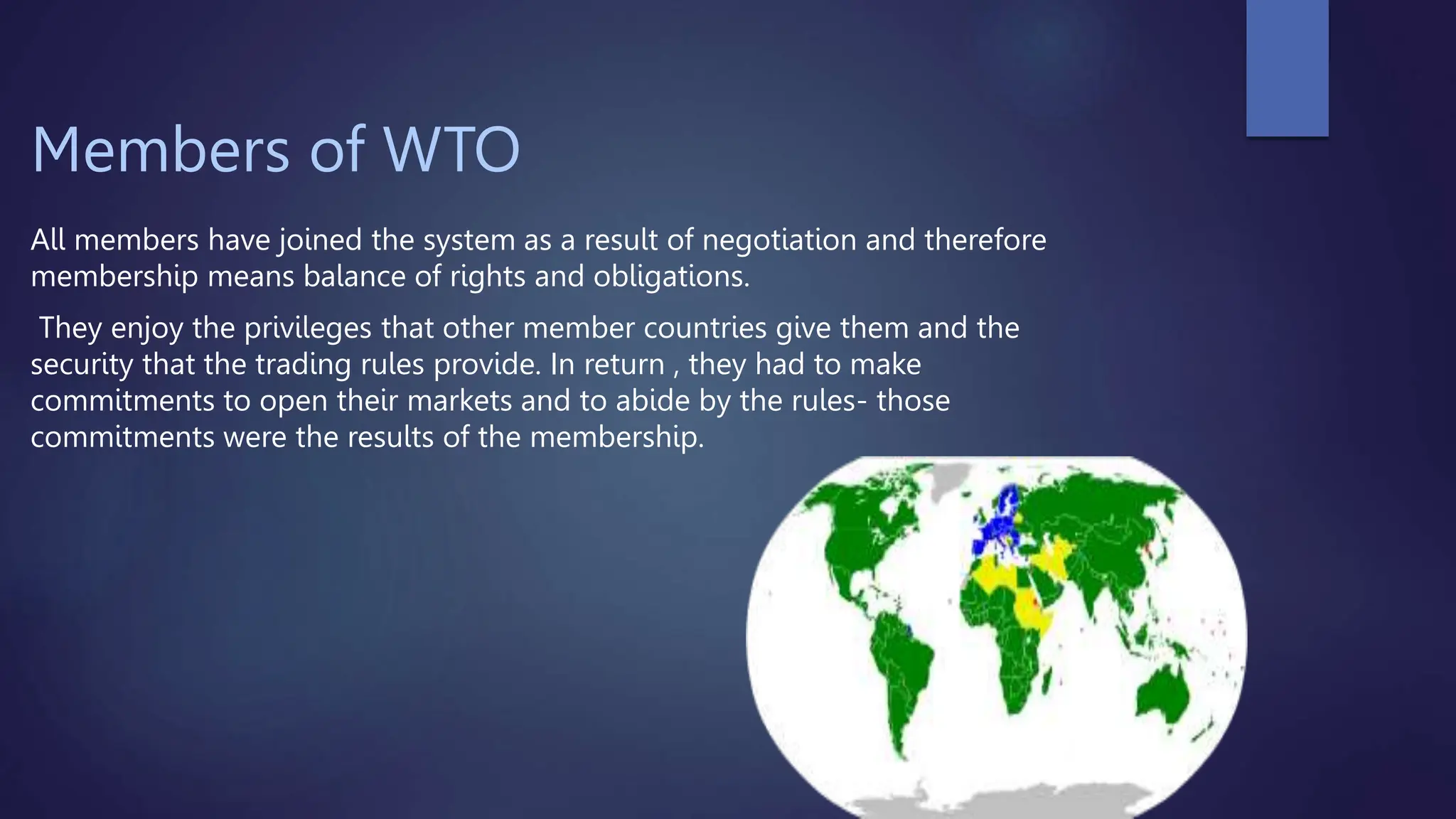 Members of WTO

All members have joined the system as a result of negotiation and therefore membership means balance of rights and obligations.

They enjoy the privileges that other member countries give them and the security that the trading rules provide. In return , they had to make commitments to open their markets and to abide by the rules- those commitments were the results of the membership.